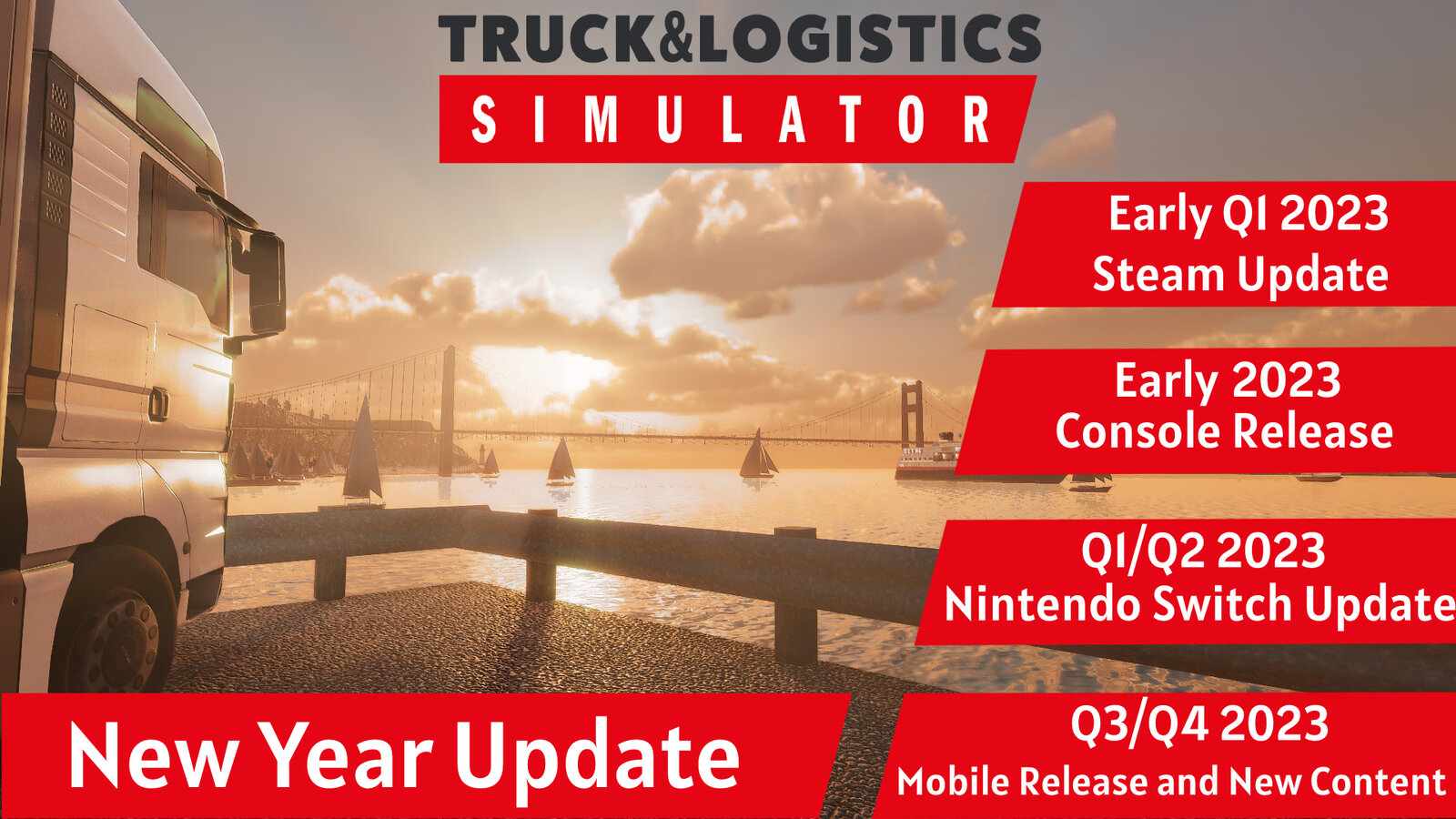 TRUCK&LOGISTICS
SIMULATOR

Early Q1 2023
Steam Update

Early 2023
Console Release

Q1/Q2 2023
Nintendo Switch Update

New Year Update

Q3/Q4 2023
Mobile Release and New Content